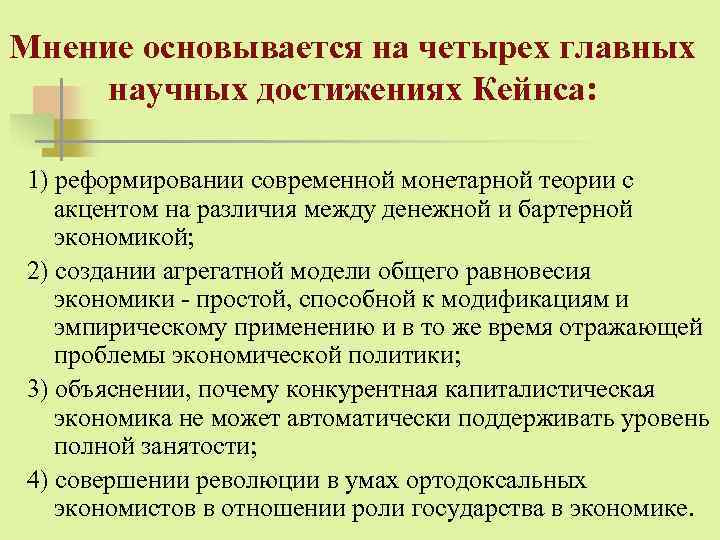 Мнение основывается на четырех главных научных достижениях Кейнса:

1) реформировании современной монетарной теории с акцентом на различия между денежной и бартерной экономикой;

2) создании агрегатной модели общего равновесия экономики - простой, способной к модификациям и эмпирическому применению и в то же время отражающей проблемы экономической политики;

3) объяснении, почему конкурентная капиталистическая экономика не может автоматически поддерживать уровень полной занятости;

4) совершении революции в умах ортодоксальных экономистов в отношении роли государства в экономике.